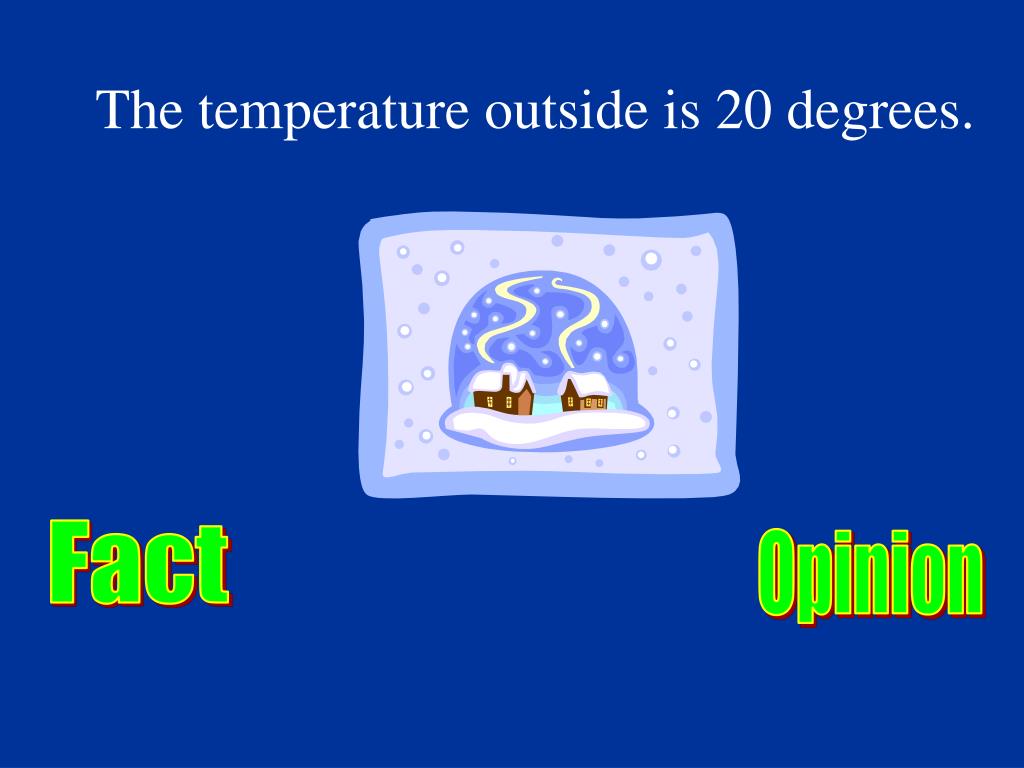 The temperature outside is 20 degrees.

Fact

Opinion